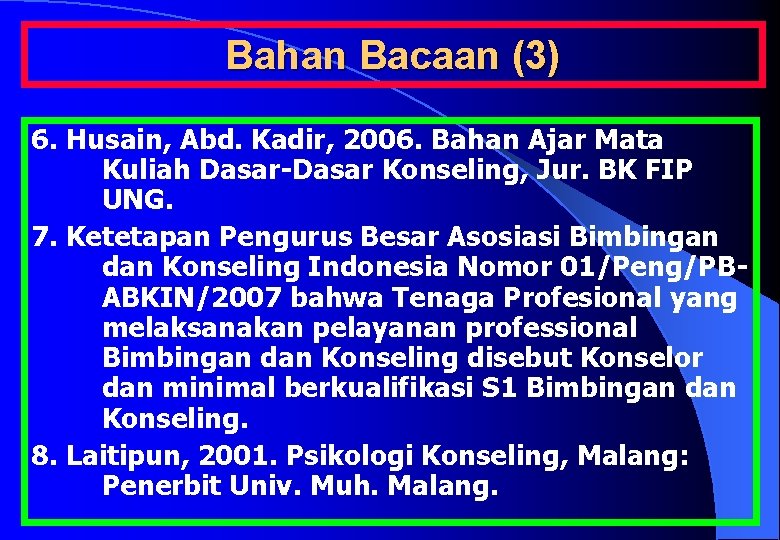 Bahan Bacaan (3)

6. Husain, Abd. Kadir, 2006. Bahan Ajar Mata Kuliah Dasar-Dasar Konseling, Jur. BK FIP UNG.

7. Ketetapan Pengurus Besar Asosiasi Bimbingan dan Konseling Indonesia Nomor 01/Peng/PB-ABKIN/2007 bahwa Tenaga Profesional yang melaksanakan pelayanan professional Bimbingan dan Konseling disebut Konselor dan minimal berkualifikasi S1 Bimbingan dan Konseling.

8. Laitipun, 2001. Psikologi Konseling, Malang: Penerbit Univ. Muh. Malang.